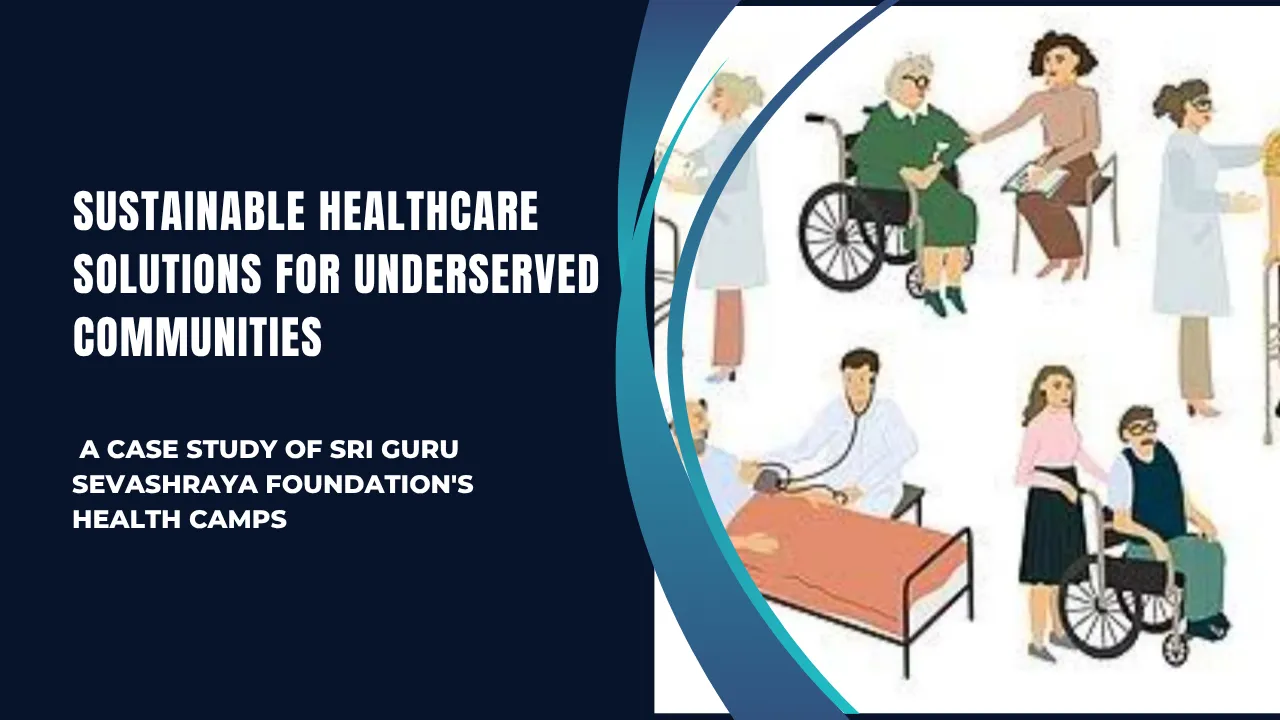 SUSTAINABLE HEALTHCARE SOLUTIONS FOR UNDERSERVED COMMUNITIES

A CASE STUDY OF SRI GURU SEVASHRAYA FOUNDATION'S HEALTH CAMPS